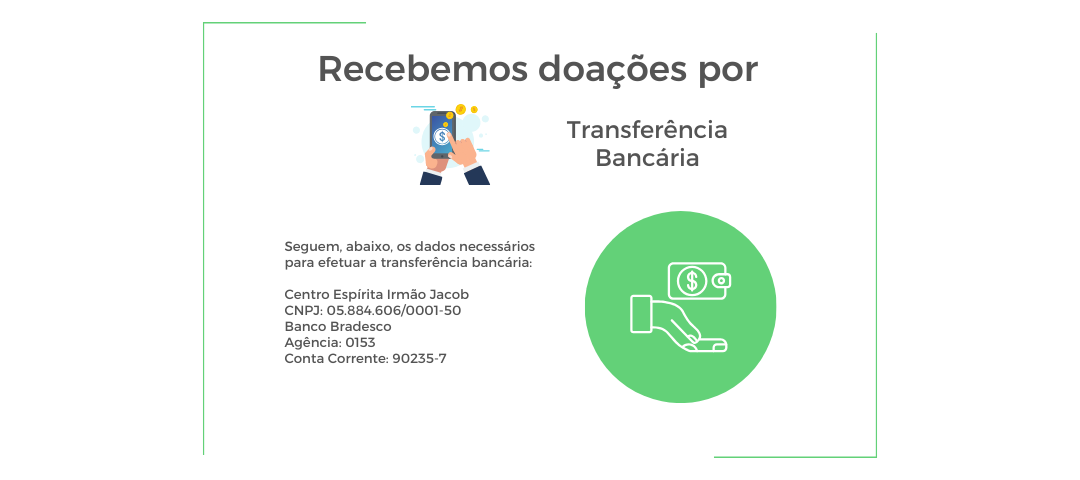 Recebemos doações por

Transferência
Bancária

Seguem, abaixo, os dados necessários para efetuar a transferência bancária:

Centro Espírita Irmão Jacob
CNPJ: 05.884.606/0001-50
Banco Bradesco
Agência: 0153
Conta Corrente: 90235-7